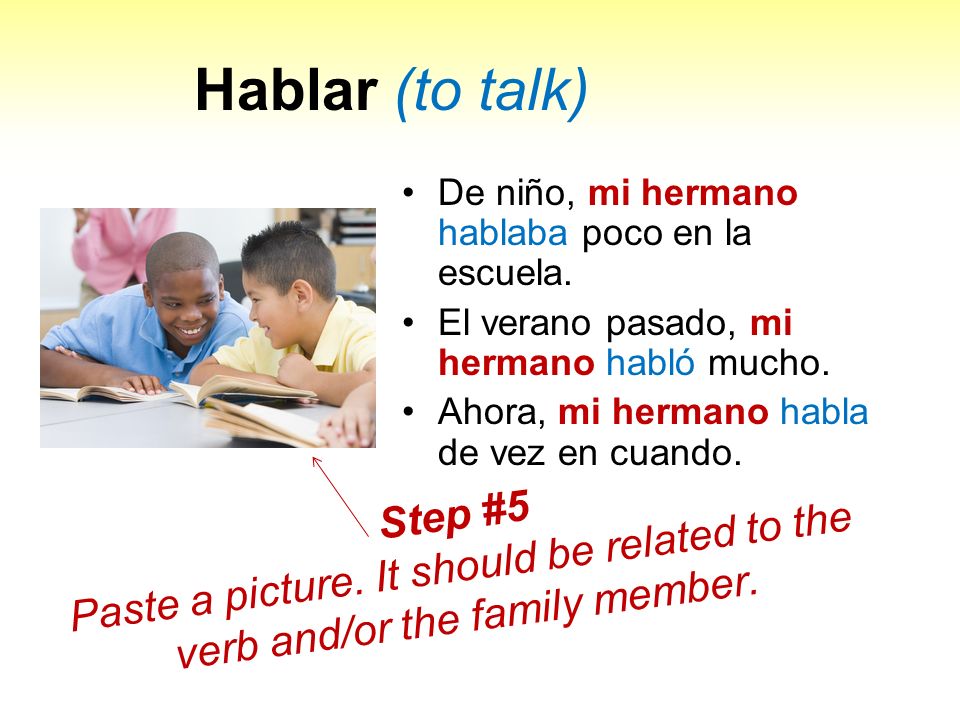 Hablar (to talk)

• De niño, mi hermano hablaba poco en la escuela.
• El verano pasado, mi hermano habló mucho.
• Ahora, mi hermano habla de vez en cuando.

Step #5
Paste a picture. It should be related to the verb and/or the family member.